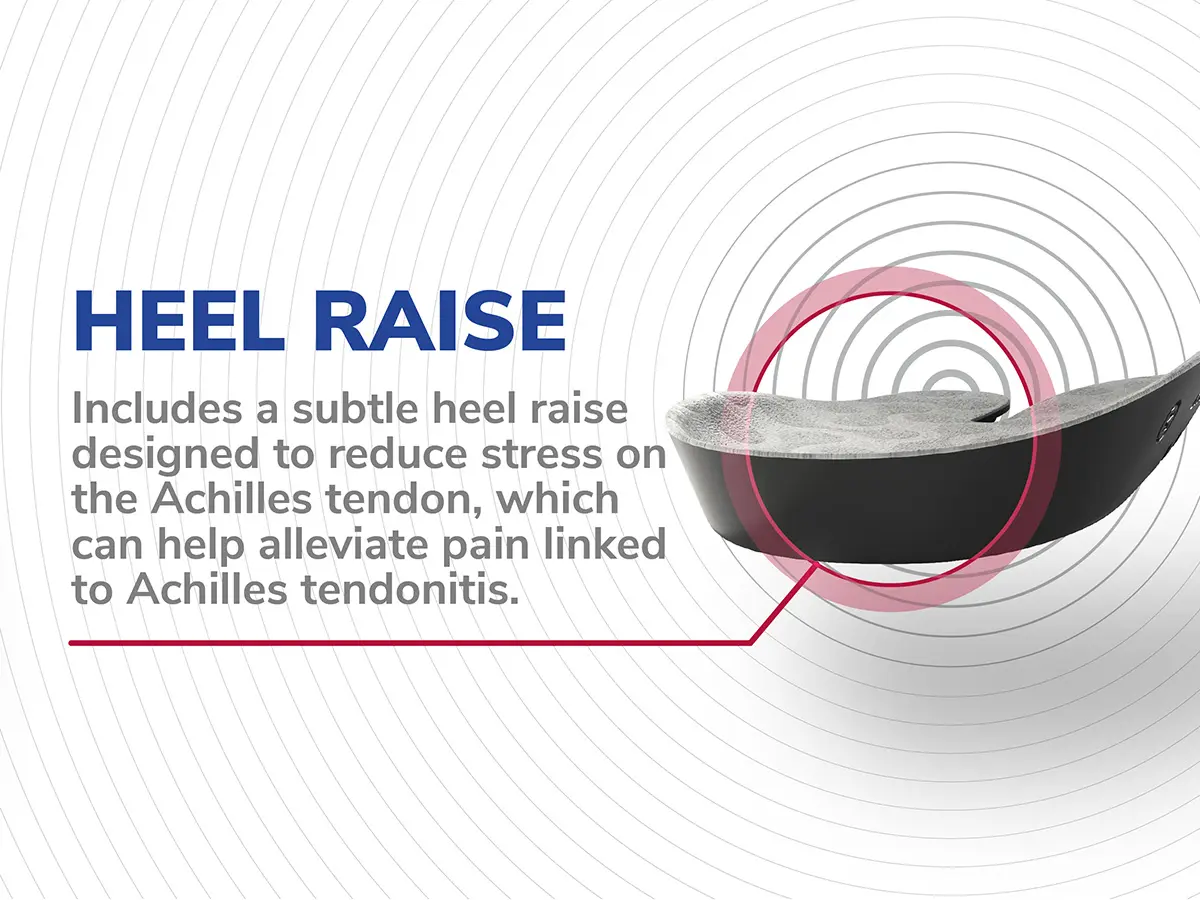 HEEL RAISE

Includes a subtle heel raise designed to reduce stress on the Achilles tendon, which can help alleviate pain linked to Achilles tendonitis.